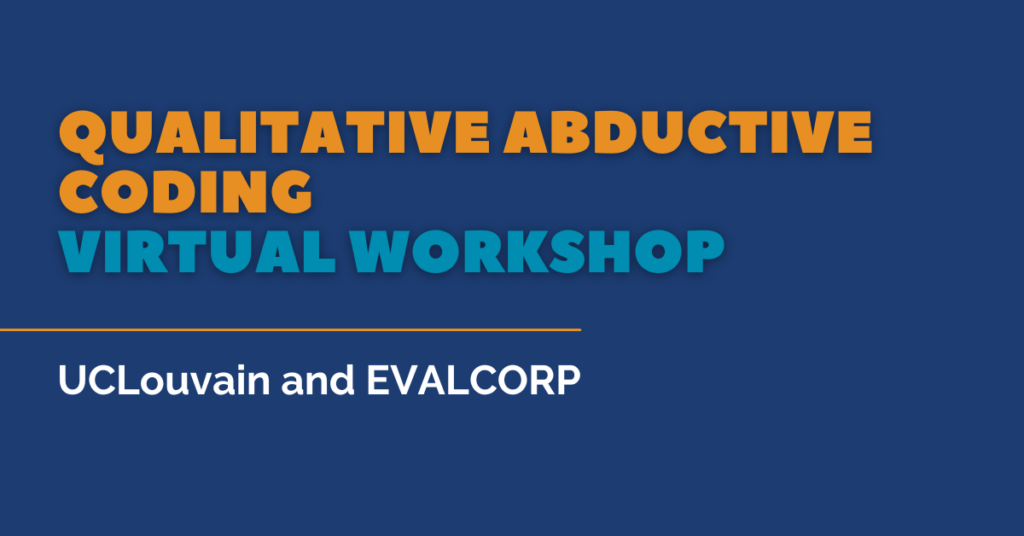 QUALITATIVE ABDUCTIVE CODING
VIRTUAL WORKSHOP

UCLouvain and EVALCORP